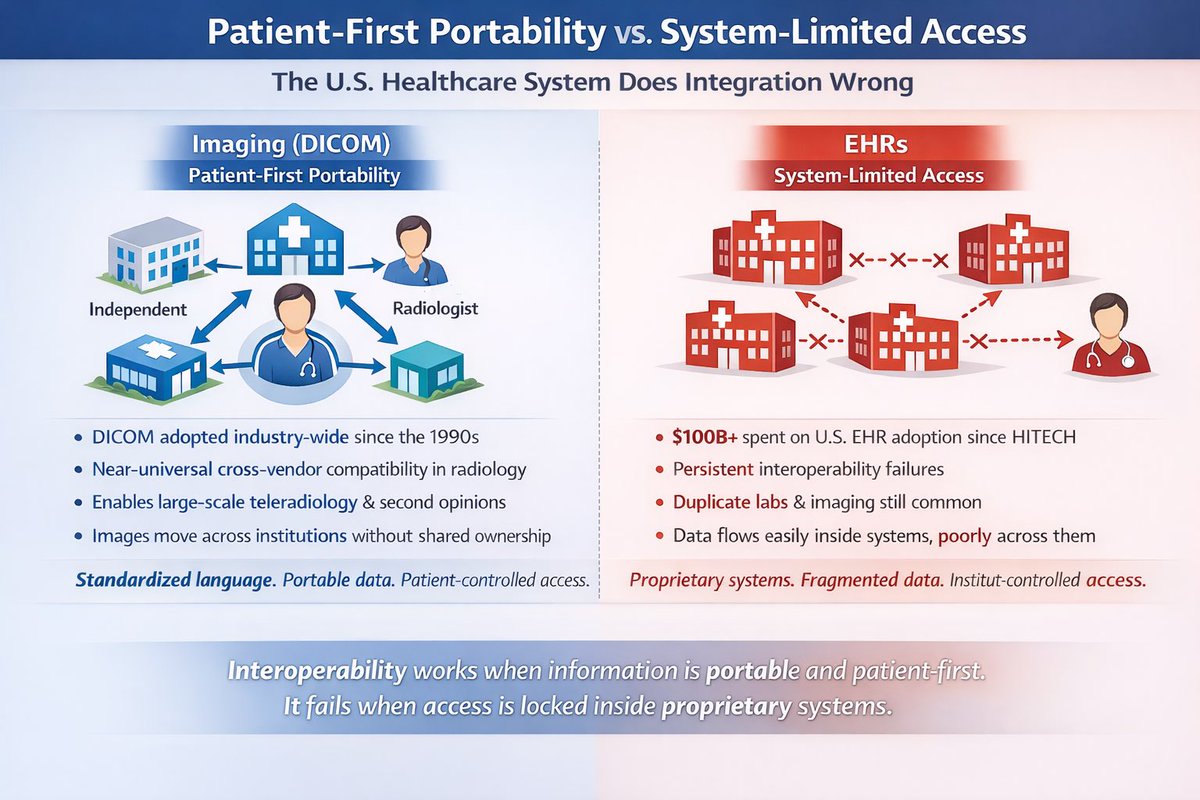 Patient-First Portability vs. System-Limited Access

The U.S. Healthcare System Does Integration Wrong

Imaging (DICOM)
Patient-First Portability

Independent

Radiologist

• DICOM adopted industry-wide since the 1990s
• Near-universal cross-vendor compatibility in radiology
• Enables large-scale teleradiology & second opinions
• Images move across institutions without shared ownership

Standardized language. Portable data. Patient-controlled access.

EHRs
System-Limited Access

• $100B+ spent on U.S. EHR adoption since HITECH
• Persistent interoperability failures
• Duplicate labs & imaging still common
• Data flows easily inside systems, poorly across them

Proprietary systems. Fragmented data. Institut-controlled access.

Interoperability works when information is portable and patient-first.
It fails when access is locked inside proprietary systems.